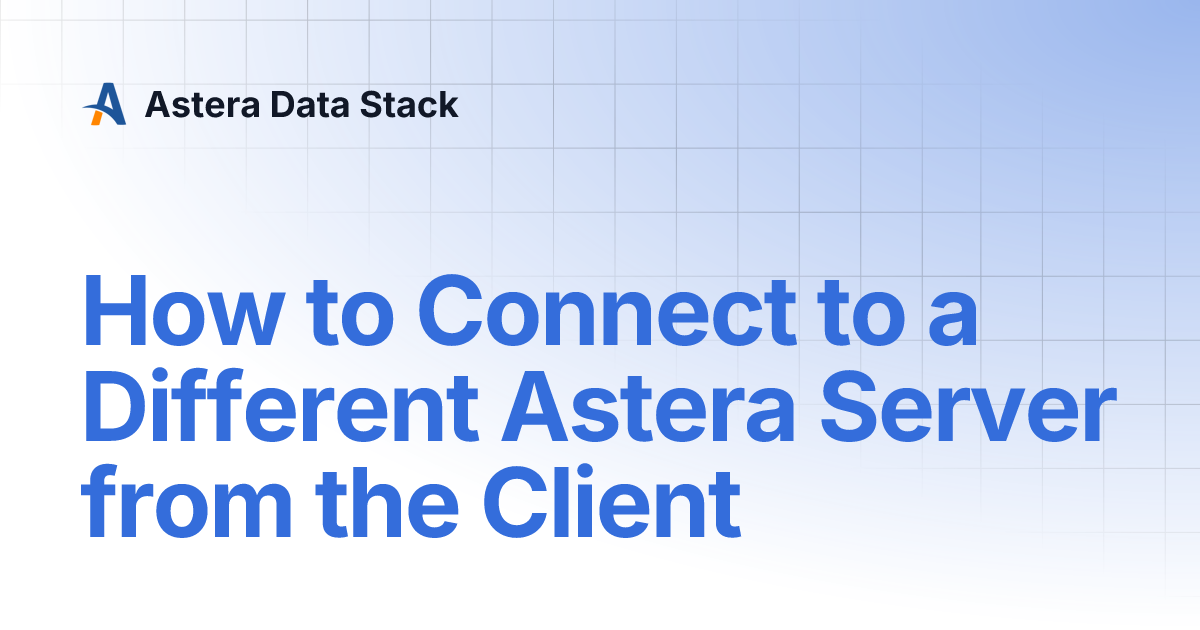 Astera Data Stack

How to Connect to a Different Astera Server from the Client